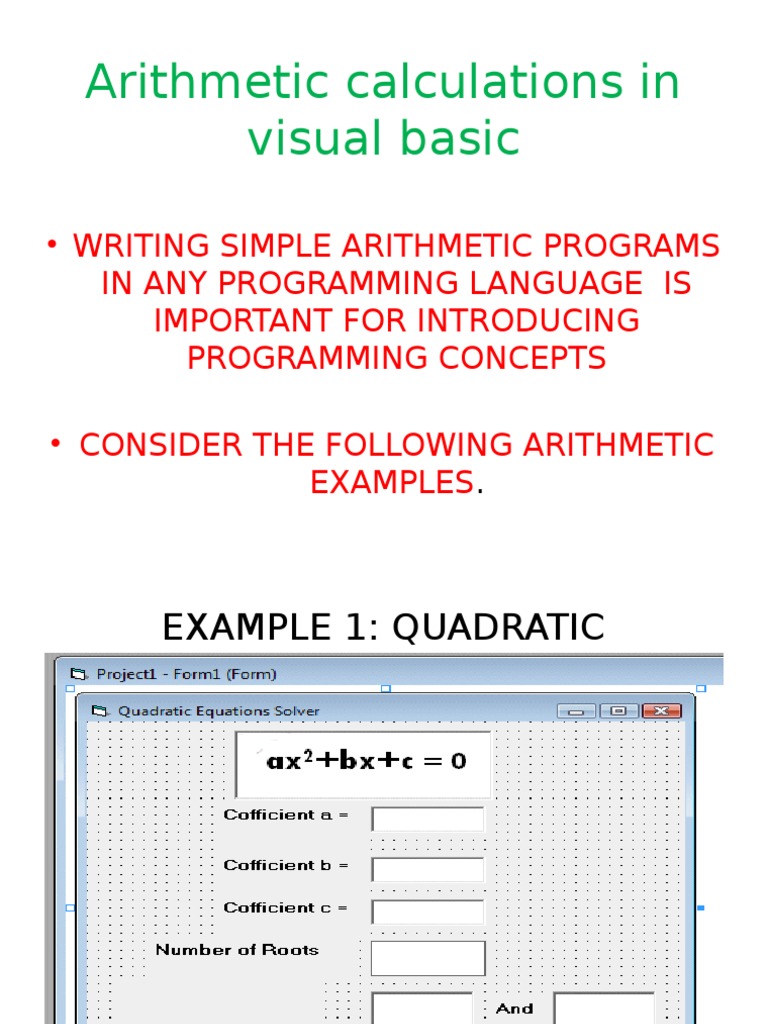 Arithmetic calculations in visual basic

• WRITING SIMPLE ARITHMETIC PROGRAMS IN ANY PROGRAMMING LANGUAGE IS IMPORTANT FOR INTRODUCING PROGRAMMING CONCEPTS

• CONSIDER THE FOLLOWING ARITHMETIC EXAMPLES.

EXAMPLE 1: QUADRATIC

Project1 - Form1 (Form)

Quadratic Equations Solver

$ax^2+bx+c = 0$

Cofficient a =

Cofficient b =

Cofficient c =

Number of Roots

And